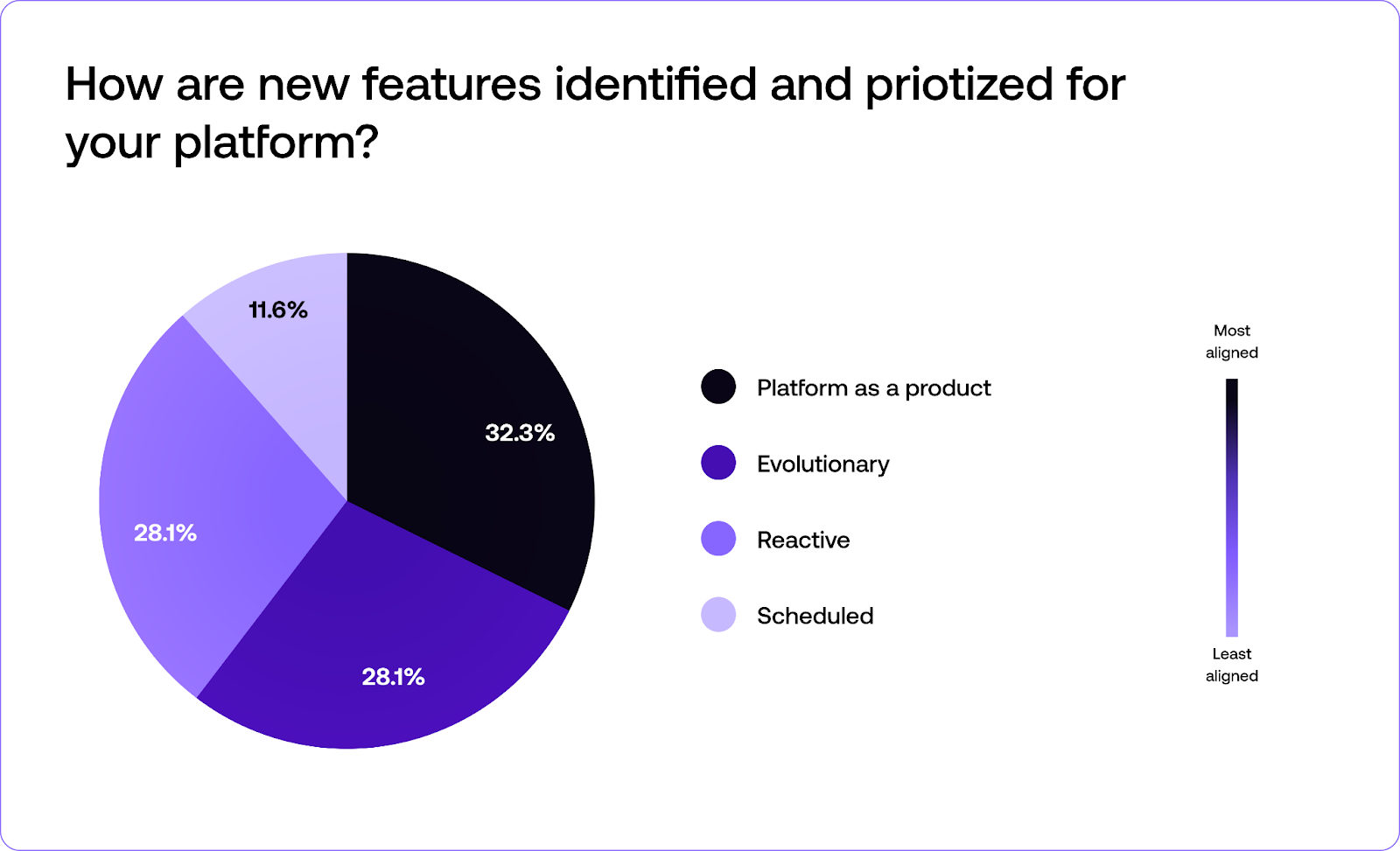 How are new features identified and priotized for your platform?

11.6%

32.3%

28.1%

28.1%

Platform as a product

Evolutionary

Reactive

Scheduled

Most aligned

Least aligned